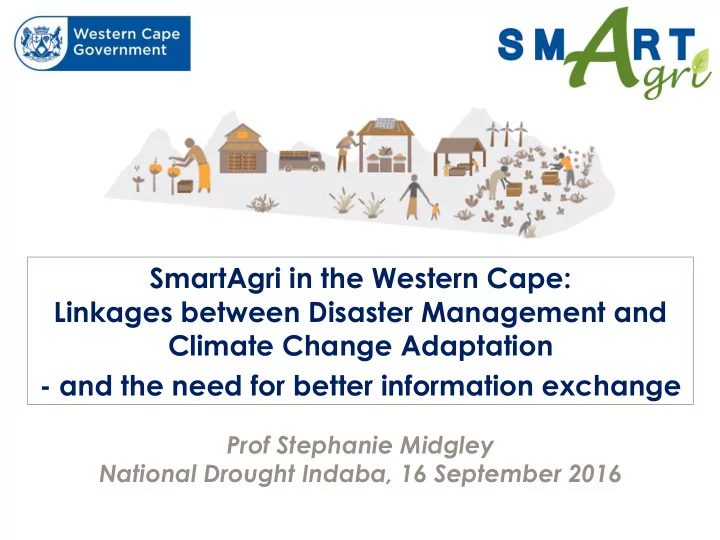 Western Cape Government

SMART Agri

SmartAgri in the Western Cape:
Linkages between Disaster Management and Climate Change Adaptation
- and the need for better information exchange

Prof Stephanie Midgley
National Drought Indaba, 16 September 2016